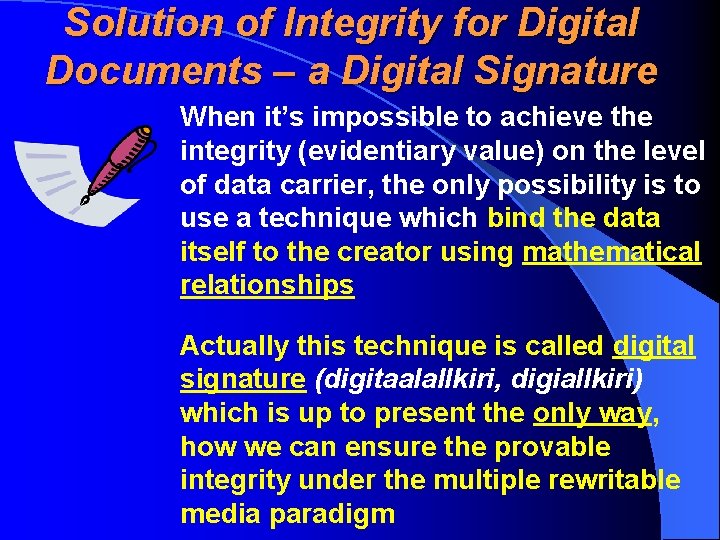 Solution of Integrity for Digital Documents – a Digital Signature

When it's impossible to achieve the integrity (evidentiary value) on the level of data carrier, the only possibility is to use a technique which bind the data itself to the creator using mathematical relationships

Actually this technique is called digital signature (digitaalallkiri, digiallkiri) which is up to present the only way, how we can ensure the provable integrity under the multiple rewritable media paradigm